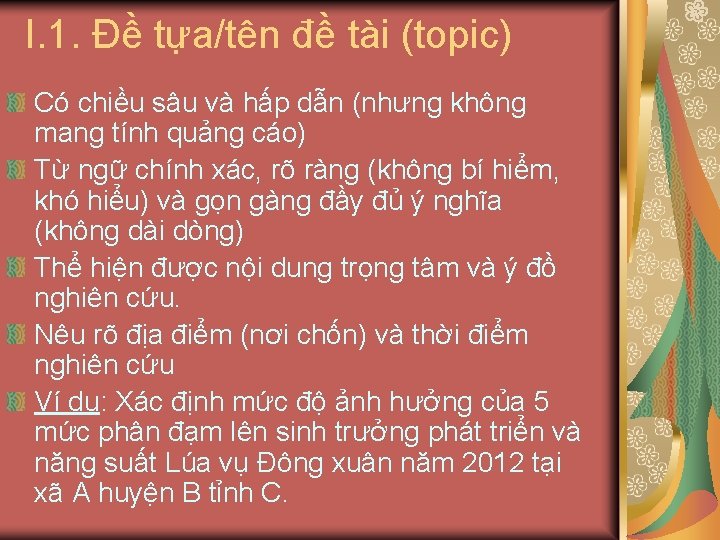 I.1. Đề tựa/tên đề tài (topic)

Có chiều sâu và hấp dẫn (nhưng không mang tính quảng cáo)

Từ ngữ chính xác, rõ ràng (không bí hiểm, khó hiểu) và gọn gàng đầy đủ ý nghĩa (không dài dòng)

Thể hiện được nội dung trọng tâm và ý đồ nghiên cứu.

Nêu rõ địa điểm (nơi chốn) và thời điểm nghiên cứu

Ví dụ: Xác định mức độ ảnh hưởng của 5 mức phân đạm lên sinh trưởng phát triển và năng suất Lúa vụ Đông xuân năm 2012 tại xã A huyện B tỉnh C.